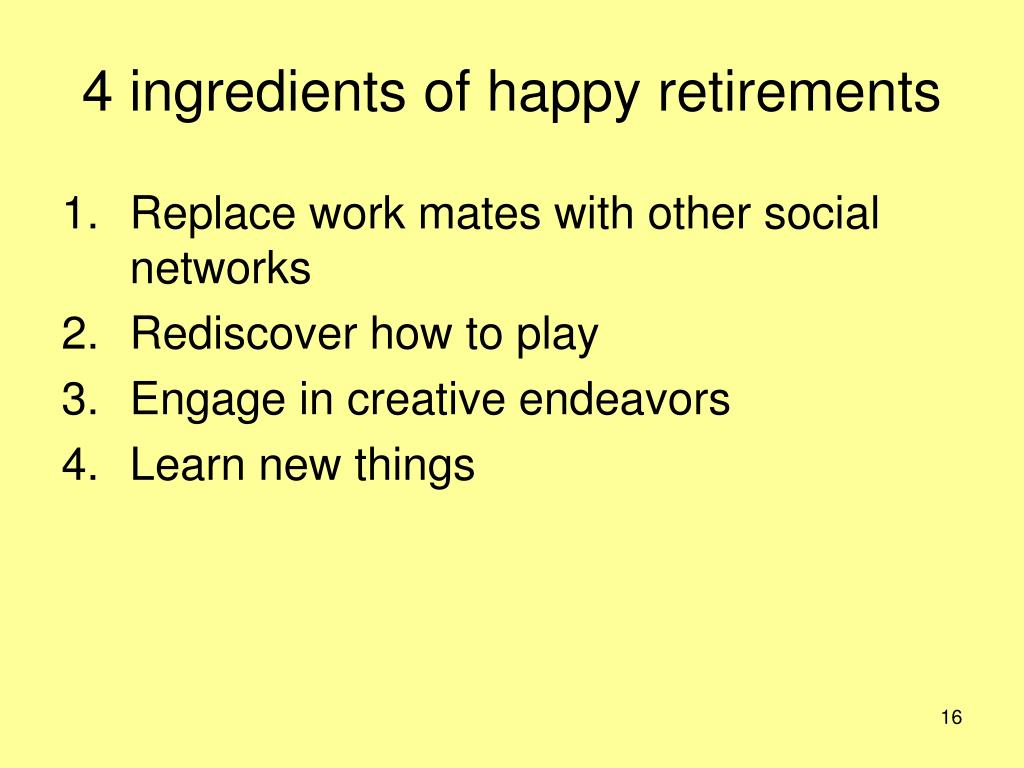 4 ingredients of happy retirements

1. Replace work mates with other social networks
2. Rediscover how to play
3. Engage in creative endeavors
4. Learn new things

16